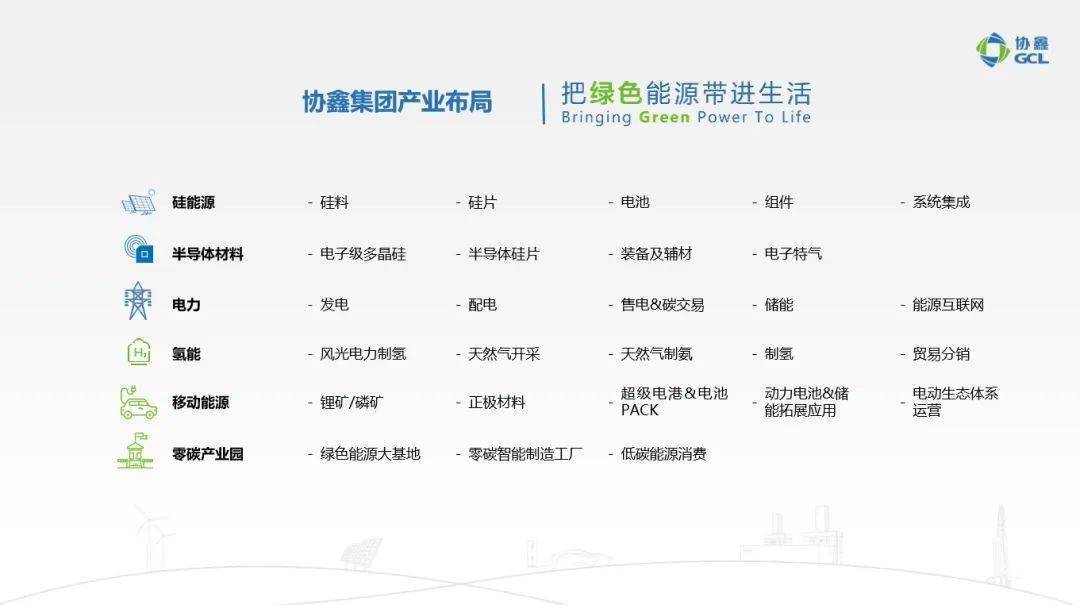 协鑫
GCL

协鑫集团产业布局

把绿色能源带进生活
Bringing Green Power To Life

| 硅能源 | - 硅料 | - 硅片 | - 电池 | - 组件 | - 系统集成 |
|---|---|---|---|---|---|
| 半导体材料 | - 电子级多晶硅 | - 半导体硅片 | - 装备及辅材 | - 电子特气 | |
| 电力 | - 发电 | - 配电 | - 售电&碳交易 | - 储能 | - 能源互联网 |
| 氢能 | - 风光电力制氢 | - 天然气开采 | - 天然气制氢 | - 制氢 | - 贸易分销 |
| 移动能源 | - 锂矿/磷矿 | - 正极材料 | - 超级电港&电池PACK | - 动力电池&储能拓展应用 | - 电动生态体系运营 |
| 零碳产业园 | - 绿色能源大基地 | - 零碳智能制造工厂 | - 低碳能源消费 | | |